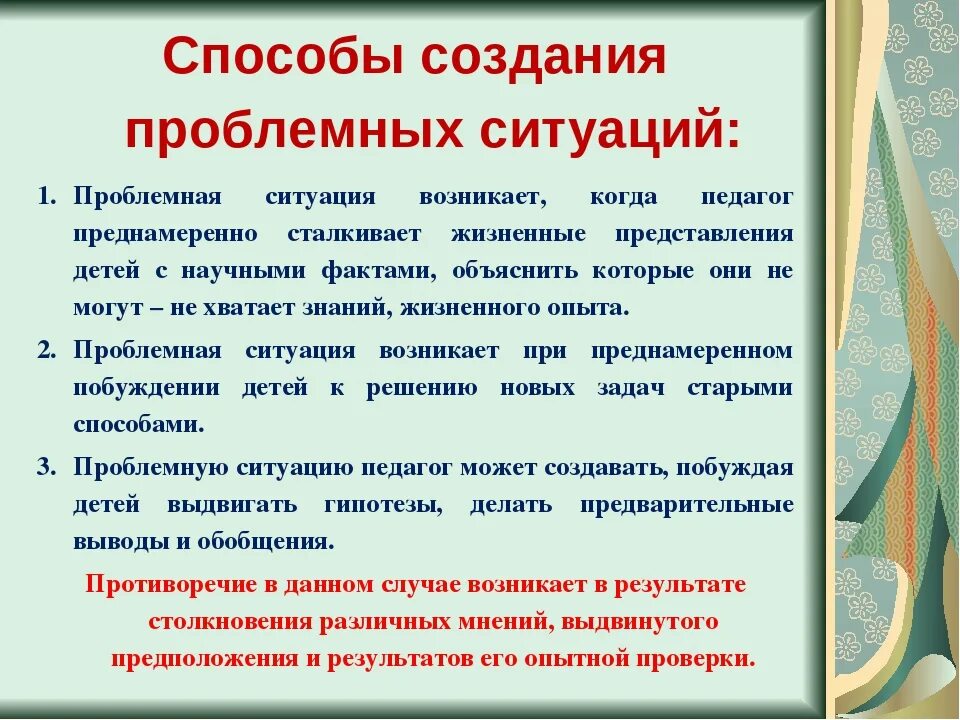 Способы создания проблемных ситуаций:

1. Проблемная ситуация возникает, когда педагог преднамеренно сталкивает жизненные представления детей с научными фактами, объяснить которые они не могут – не хватает знаний, жизненного опыта.

2. Проблемная ситуация возникает при преднамеренном побуждении детей к решению новых задач старыми способами.

3. Проблемную ситуацию педагог может создавать, побуждая детей выдвигать гипотезы, делать предварительные выводы и обобщения.

Противоречие в данном случае возникает в результате столкновения различных мнений, выдвинутого предположения и результатов его опытной проверки.